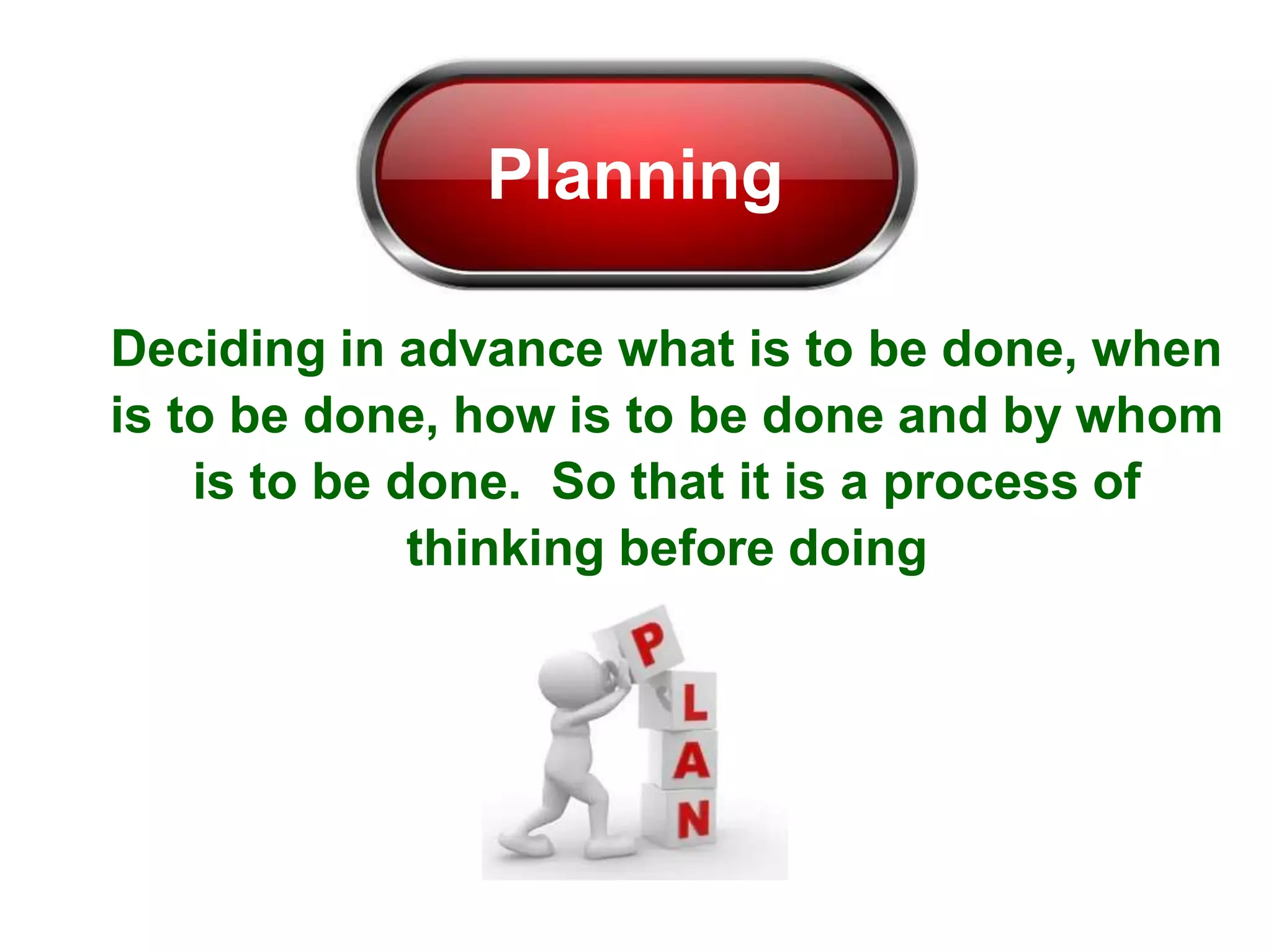 Planning

Deciding in advance what is to be done, when is to be done, how is to be done and by whom is to be done. So that it is a process of thinking before doing

P
L
A
N